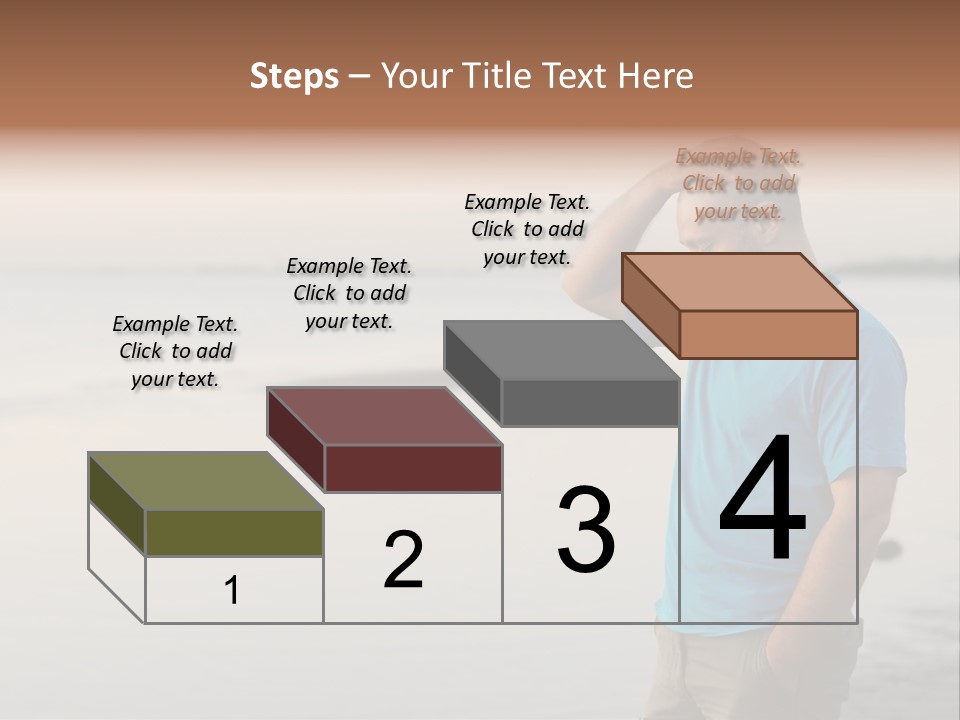 Steps – Your Title Text Here

Example Text. Click to add your text.

Example Text. Click to add your text.

Example Text. Click to add your text.

Example Text. Click to add your text.

1

2

3

4